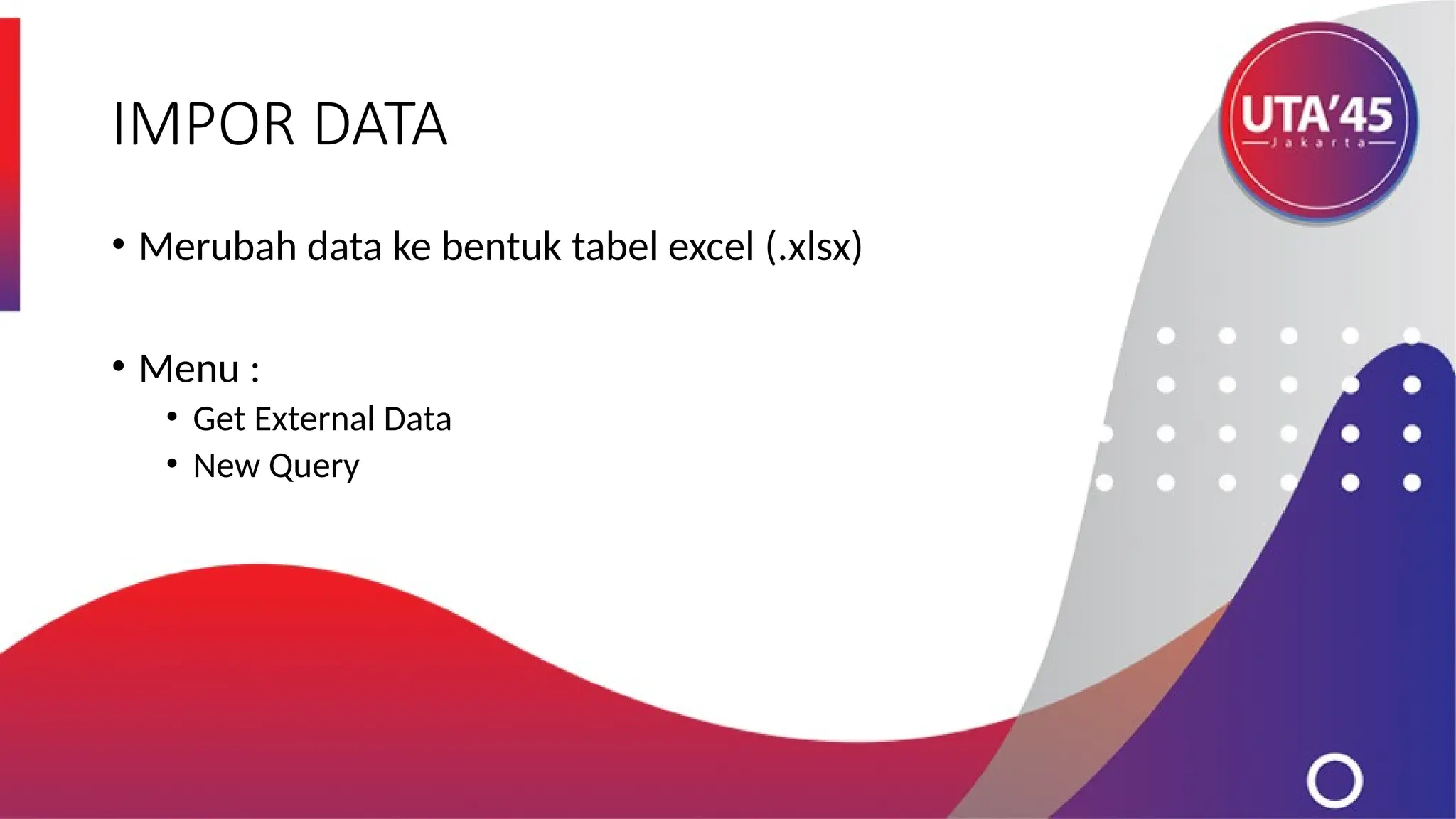 IMPOR DATA

UTA'45
Jakarta

• Merubah data ke bentuk tabel excel (.xlsx)

• Menu :
  • Get External Data
  • New Query